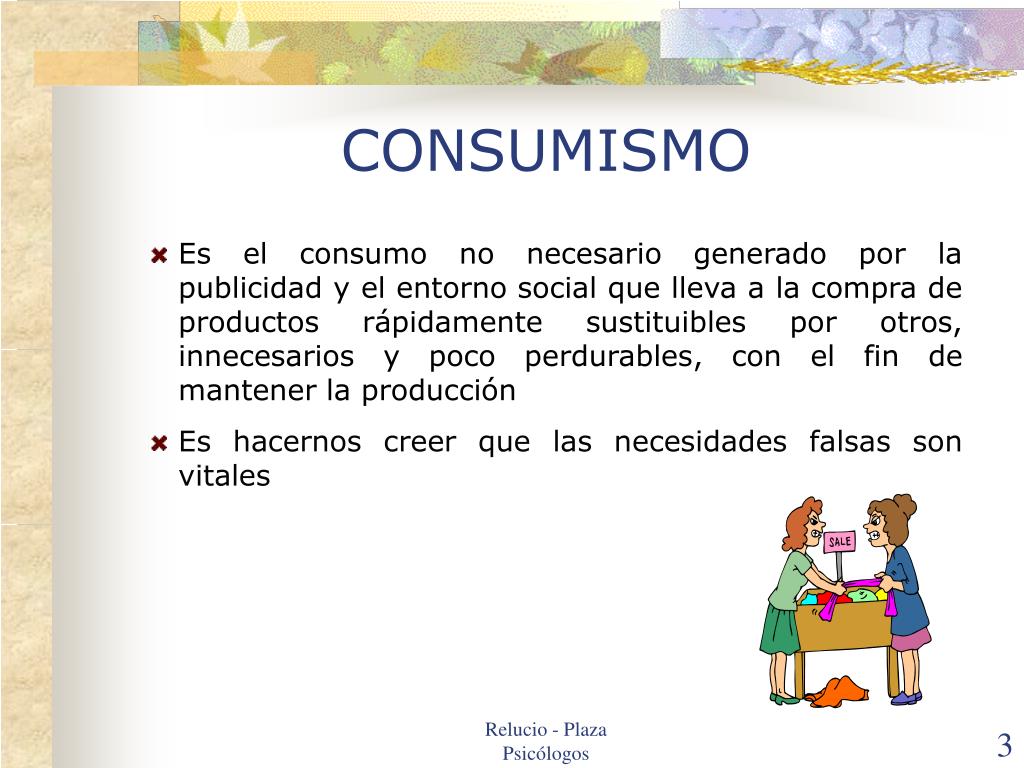 CONSUMISMO

Es el consumo no necesario generado por la publicidad y el entorno social que lleva a la compra de productos rápidamente sustituibles por otros, innecesarios y poco perdurables, con el fin de mantener la producción

Es hacernos creer que las necesidades falsas son vitales

SALE

Relucio - Plaza
Psicólogos

3